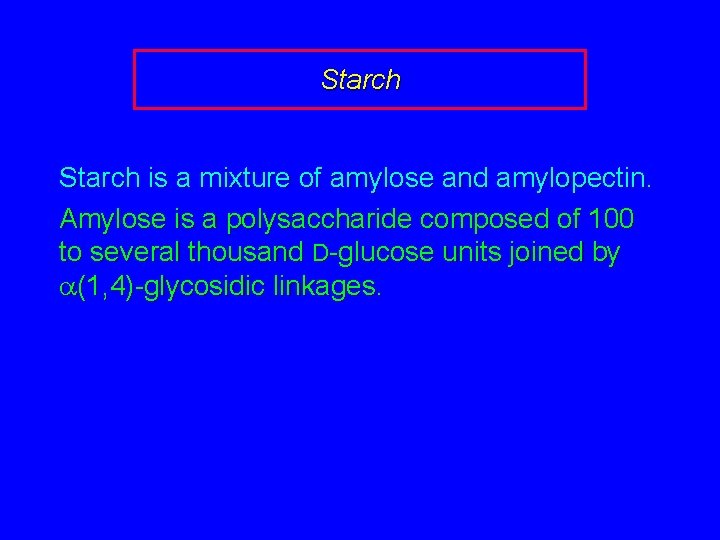 Starch

Starch is a mixture of amylose and amylopectin.

Amylose is a polysaccharide composed of 100 to several thousand D-glucose units joined by $\alpha$(1,4)-glycosidic linkages.